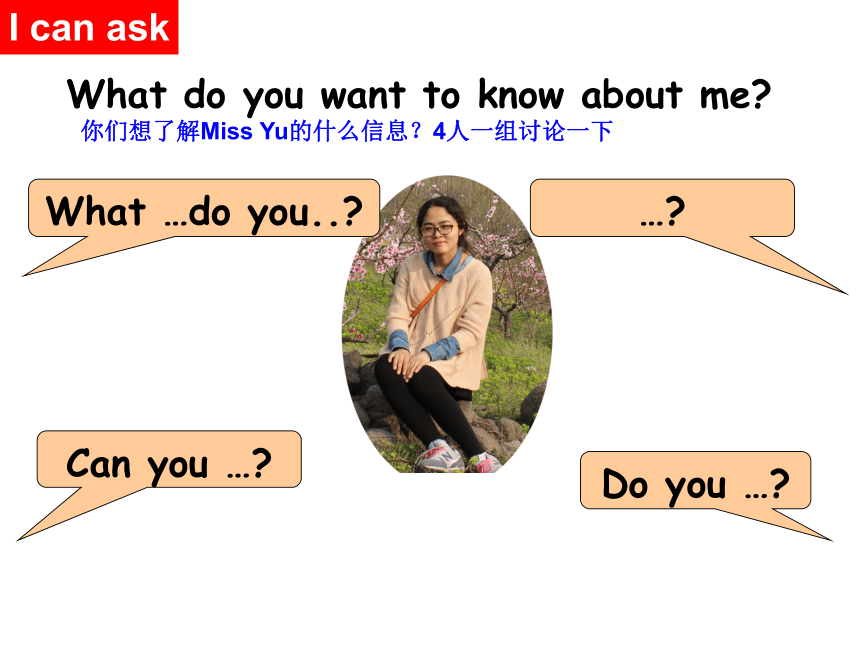 I can ask

What do you want to know about me?

你们想了解Miss Yu的什么信息？4人一组讨论一下

What …do you..?

…?

Can you …?

Do you …?